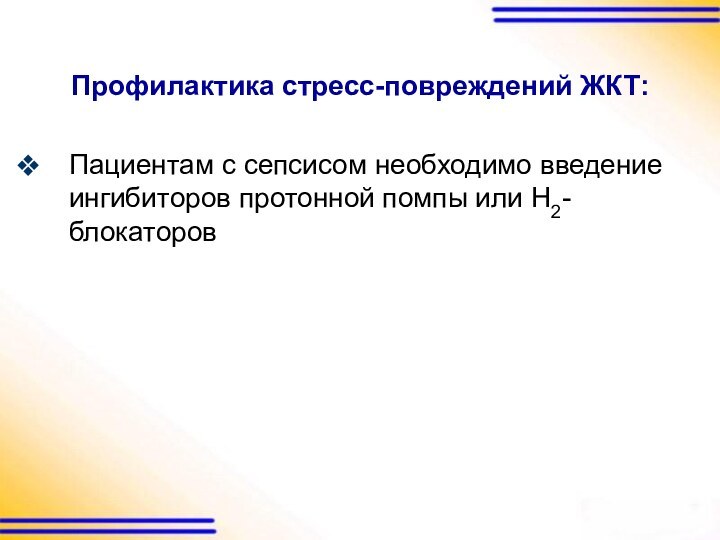 Профилактика стресс-повреждений ЖКТ:

❖ Пациентам с сепсисом необходимо введение ингибиторов протонной помпы или $H_2$-блокаторов